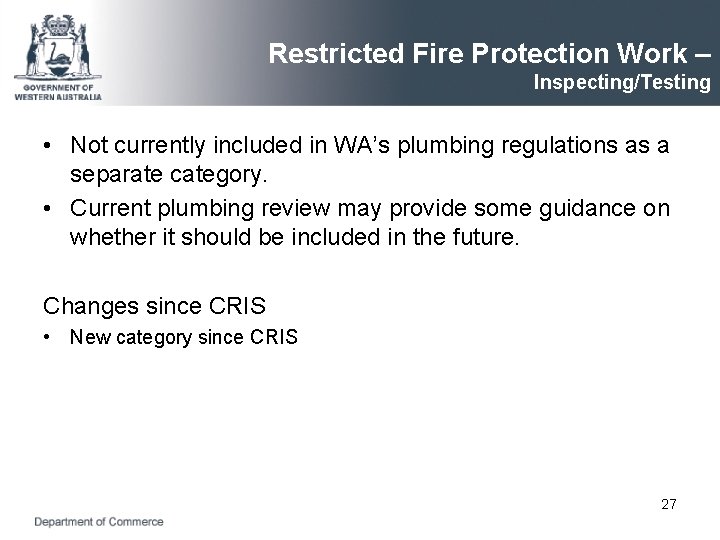 GOVERNMENT OF WESTERN AUSTRALIA

Restricted Fire Protection Work –
Inspecting/Testing

• Not currently included in WA's plumbing regulations as a separate category.
• Current plumbing review may provide some guidance on whether it should be included in the future.

Changes since CRIS
• New category since CRIS

27

Department of Commerce